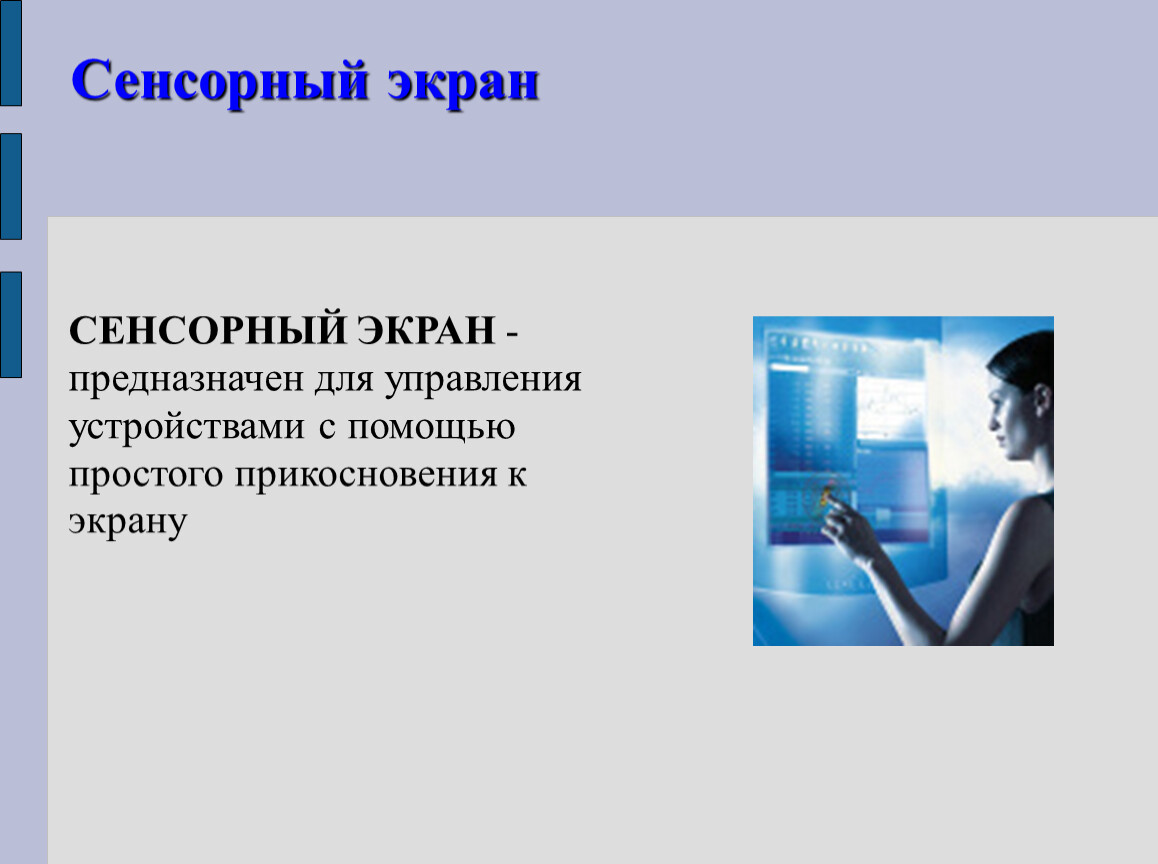 Сенсорный экран

СЕНСОРНЫЙ ЭКРАН - предназначен для управления устройствами с помощью простого прикосновения к экрану